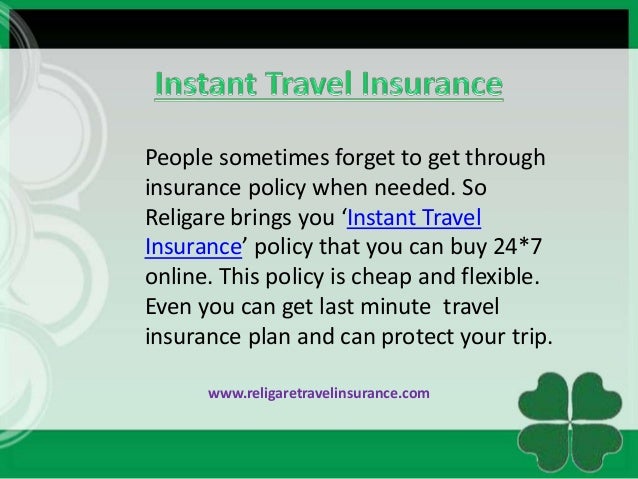 Instant Travel Insurance

People sometimes forget to get through insurance policy when needed. So Religare brings you ‘Instant Travel Insurance’ policy that you can buy 24*7 online. This policy is cheap and flexible. Even you can get last minute travel insurance plan and can protect your trip.

www.religaretravelinsurance.com